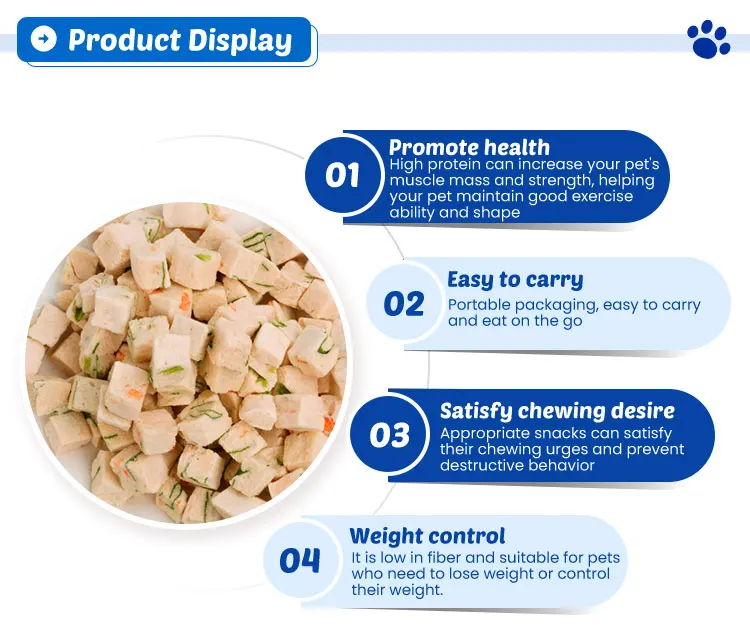 Product Display

01
Promote health
High protein can increase your pet's muscle mass and strength, helping your pet maintain good exercise ability and shape

02
Easy to carry
Portable packaging, easy to carry and eat on the go

03
Satisfy chewing desire
Appropriate snacks can satisfy their chewing urges and prevent destructive behavior

04
Weight control
It is low in fiber and suitable for pets who need to lose weight or control their weight.